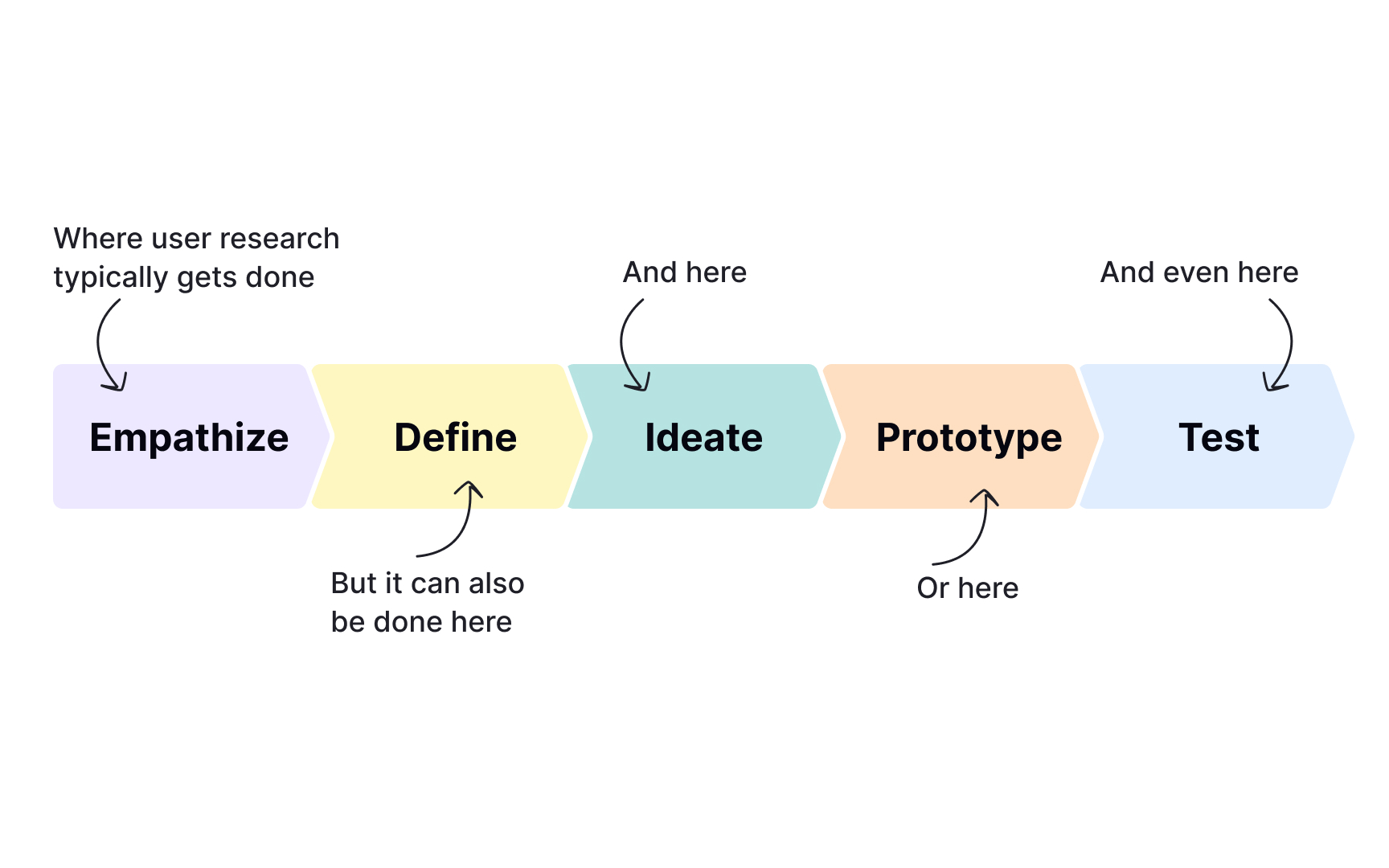 Where user research typically gets done

And here

And even here

Empathize

Define

Ideate

Prototype

Test

But it can also be done here

Or here